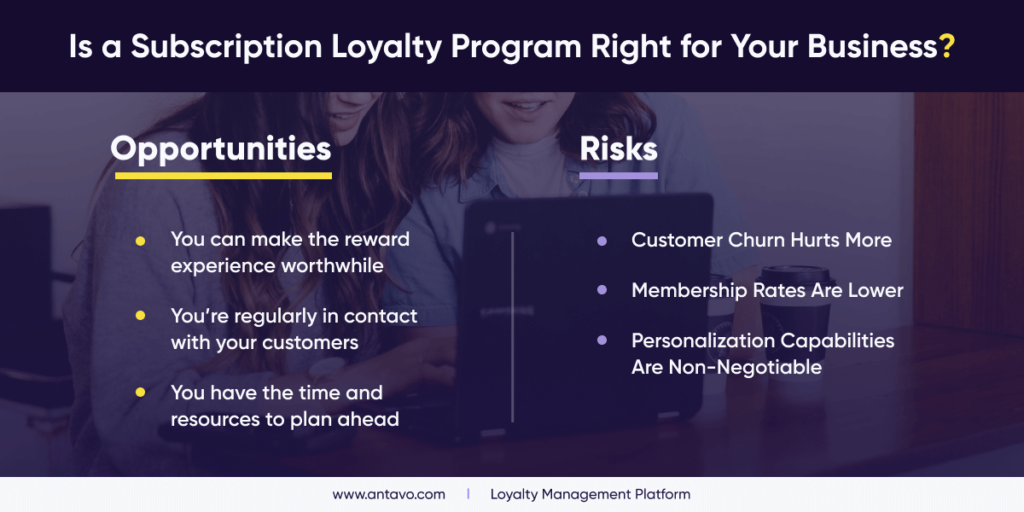 Is a Subscription Loyalty Program Right for Your Business?

Opportunities

- You can make the reward experience worthwhile
- You're regularly in contact with your customers
- You have the time and resources to plan ahead

Risks

- Customer Churn Hurts More
- Membership Rates Are Lower
- Personalization Capabilities Are Non-Negotiable

www.antavo.com | Loyalty Management Platform